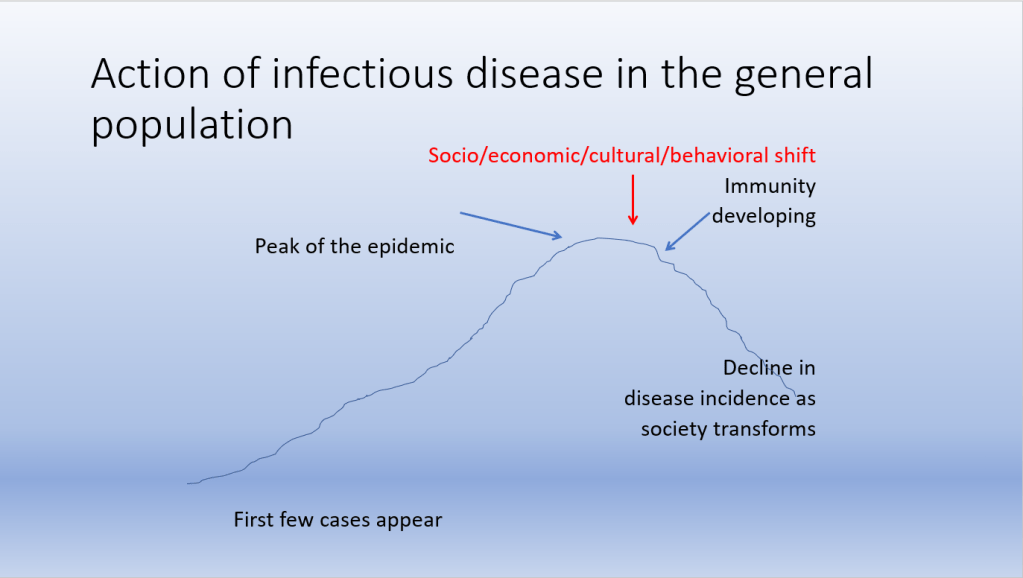 Action of infectious disease in the general population

Socio/economic/cultural/behavioral shift

Immunity developing

Peak of the epidemic

Decline in disease incidence as society transforms

First few cases appear